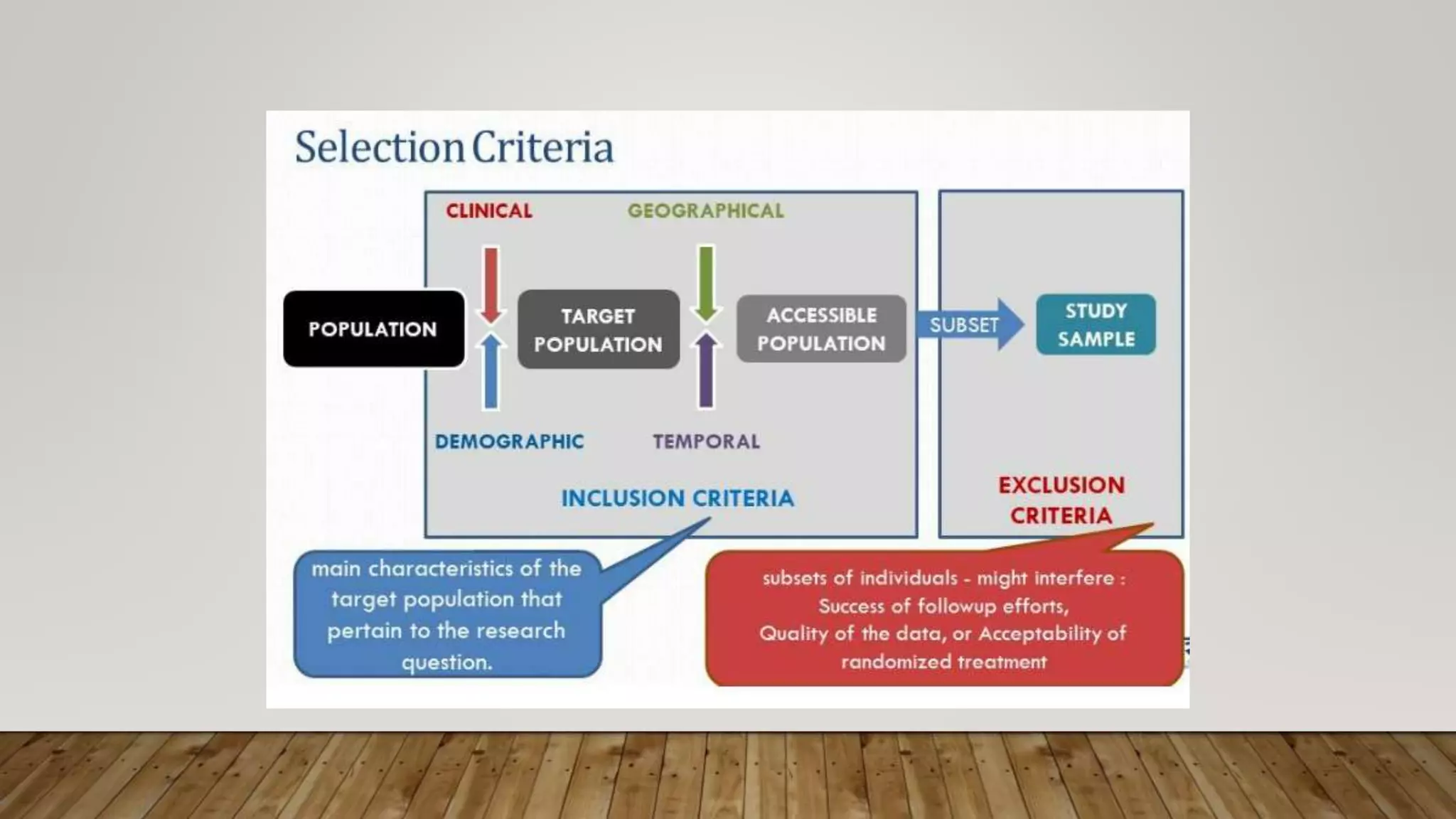 Selection Criteria

CLINICAL

GEOGRAPHICAL

POPULATION

TARGET POPULATION

ACCESSIBLE POPULATION

SUBSET

STUDY SAMPLE

DEMOGRAPHIC

TEMPORAL

INCLUSION CRITERIA

EXCLUSION CRITERIA

main characteristics of the target population that pertain to the research question.

subsets of individuals - might interfere : Success of followup efforts, Quality of the data, or Acceptability of randomized treatment